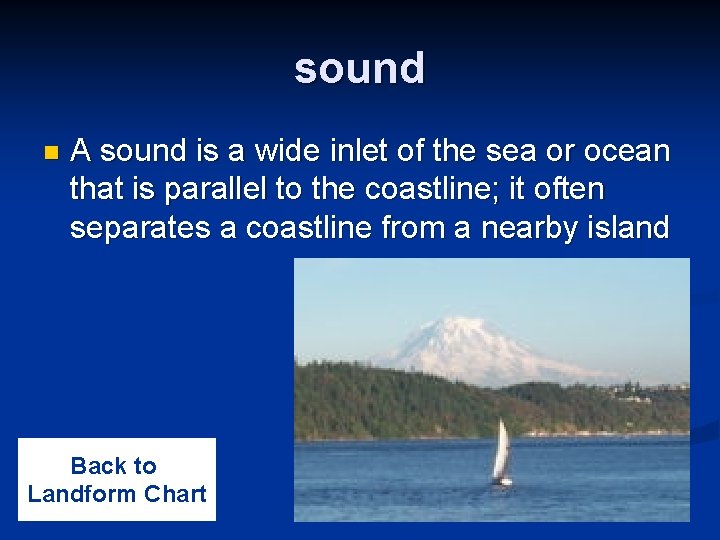 sound

A sound is a wide inlet of the sea or ocean that is parallel to the coastline; it often separates a coastline from a nearby island

Back to Landform Chart